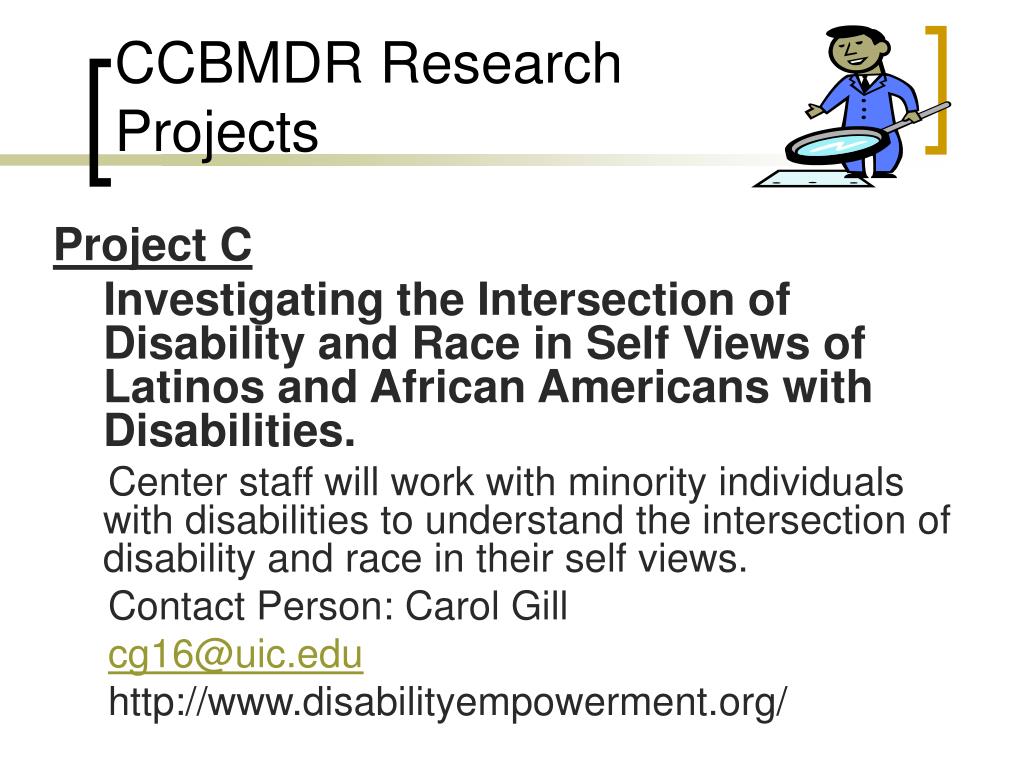 CCBMDR Research Projects

Project C

Investigating the Intersection of Disability and Race in Self Views of Latinos and African Americans with Disabilities.

Center staff will work with minority individuals with disabilities to understand the intersection of disability and race in their self views.

Contact Person: Carol Gill

cg16@uic.edu

http://www.disabilityempowerment.org/